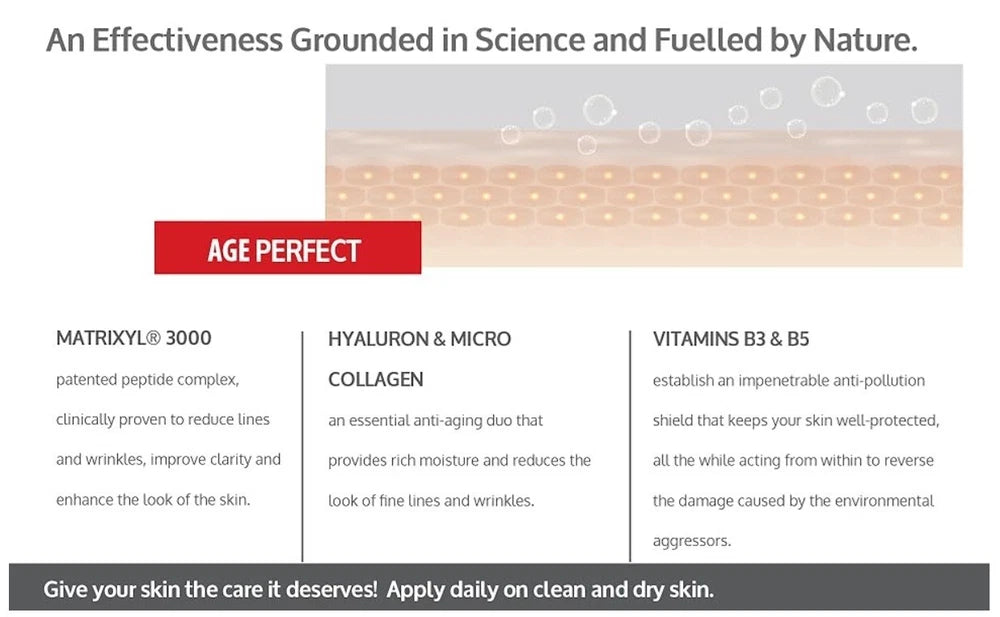 An Effectiveness Grounded in Science and Fuelled by Nature.

AGE PERFECT

MATRIXYL® 3000
patented peptide complex, clinically proven to reduce lines and wrinkles, improve clarity and enhance the look of the skin.

HYALURON & MICRO COLLAGEN
an essential anti-aging duo that provides rich moisture and reduces the look of fine lines and wrinkles.

VITAMINS B3 & B5
establish an impenetrable anti-pollution shield that keeps your skin well-protected, all the while acting from within to reverse the damage caused by the environmental aggressors.

Give your skin the care it deserves! Apply daily on clean and dry skin.